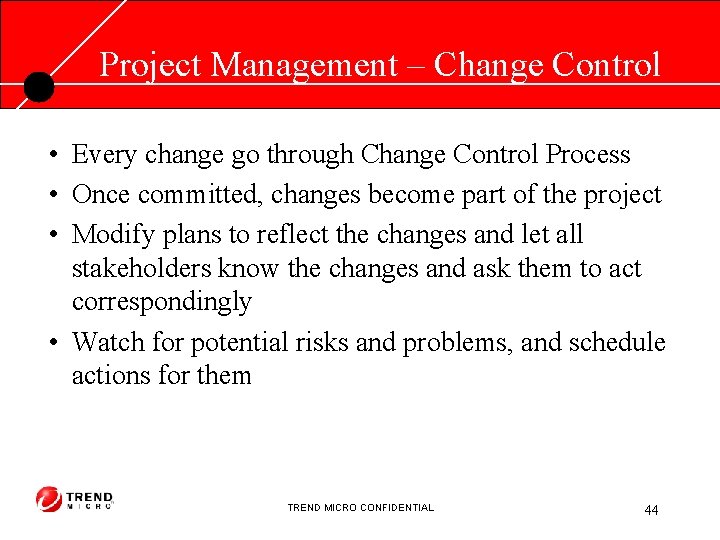 Project Management – Change Control

• Every change go through Change Control Process
• Once committed, changes become part of the project
• Modify plans to reflect the changes and let all stakeholders know the changes and ask them to act correspondingly
• Watch for potential risks and problems, and schedule actions for them

TREND MICRO

TREND MICRO CONFIDENTIAL

44